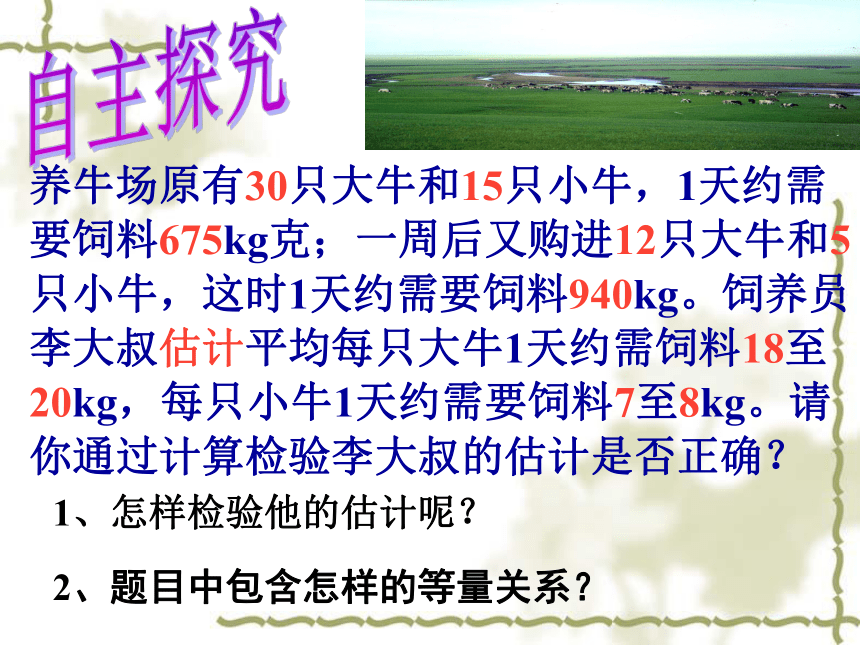 自主探究

养牛场原有30只大牛和15只小牛，1天约需要饲料675kg克；一周后又购进12只大牛和5只小牛，这时1天约需要饲料940kg。饲养员李大叔估计平均每只大牛1天约需饲料18至20kg，每只小牛1天约需要饲料7至8kg。请你通过计算检验李大叔的估计是否正确？

1、怎样检验他的估计呢？

2、题目中包含怎样的等量关系？